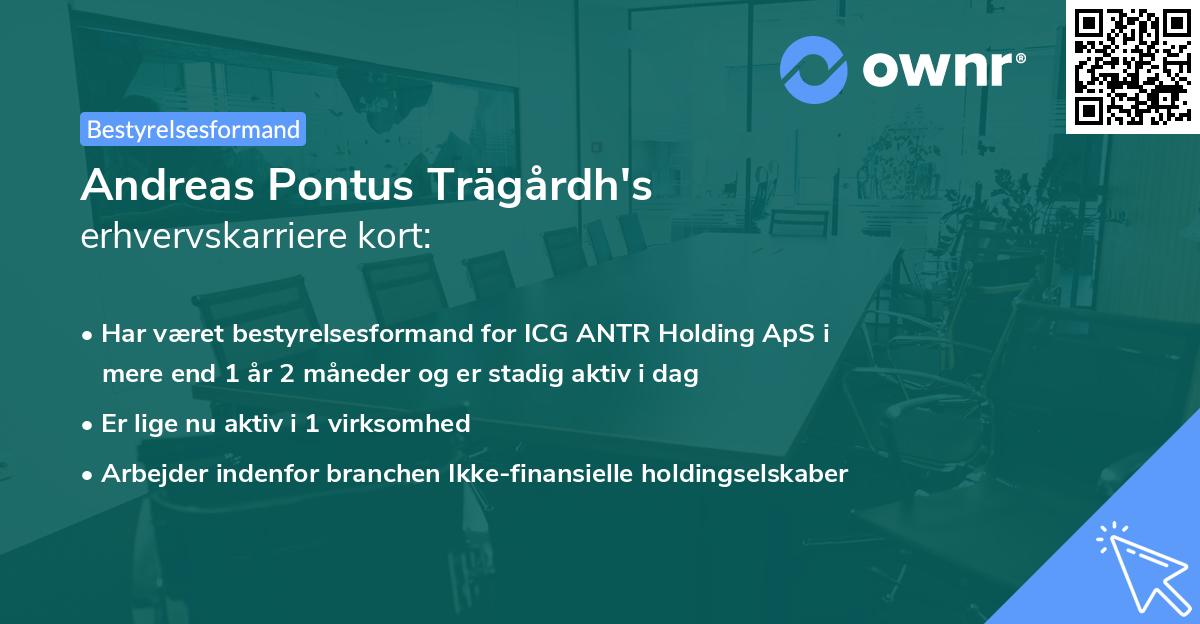 ownr®

Bestyrelsesformand

Andreas Pontus Trägårdh's
erhvervskarriere kort:

• Har været bestyrelsesformand for ICG ANTR Holding ApS i mere end 1 år 2 måneder og er stadig aktiv i dag
• Er lige nu aktiv i 1 virksomhed
• Arbejder indenfor branchen Ikke-finansielle holdingselskaber